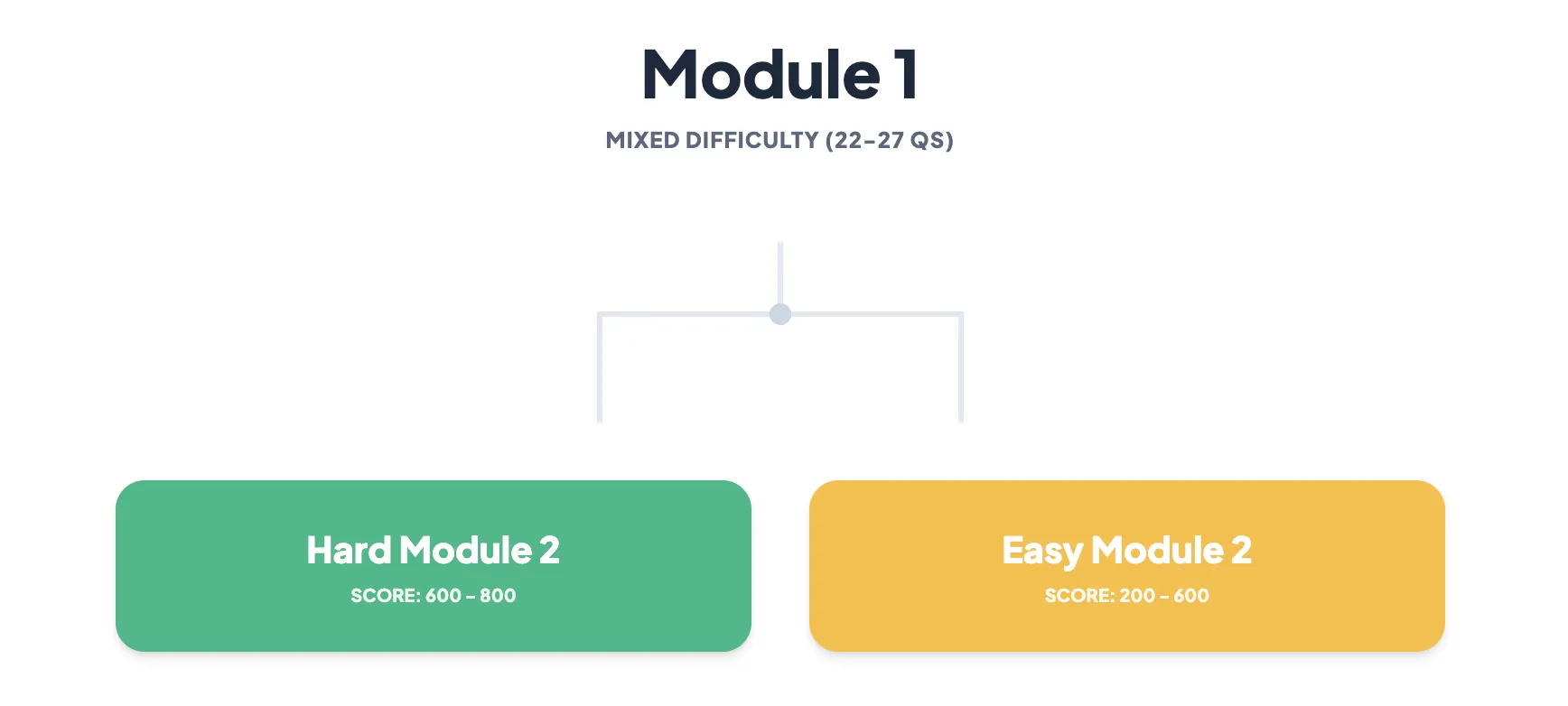 Module 1

MIXED DIFFICULTY (22–27 QS)

Hard Module 2
SCORE: 600 – 800

Easy Module 2
SCORE: 200 – 600